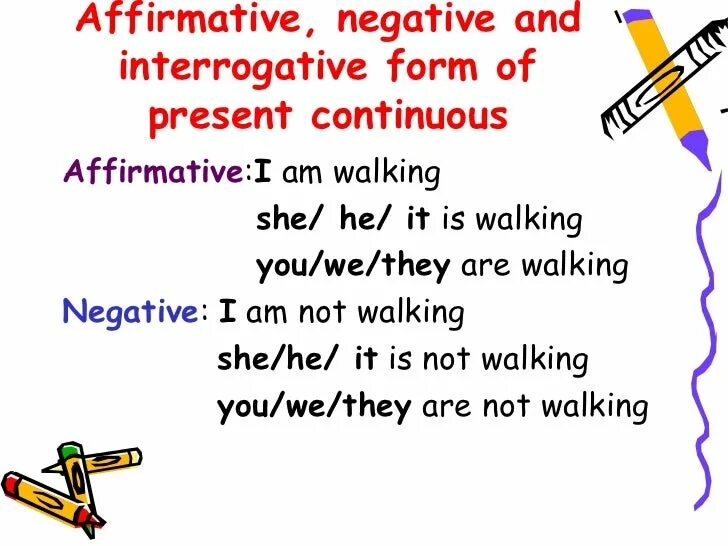 Affirmative, negative and interrogative form of present continuous

Affirmative:I am walking
she/ he/ it is walking
you/we/they are walking

Negative: I am not walking
she/he/ it is not walking
you/we/they are not walking